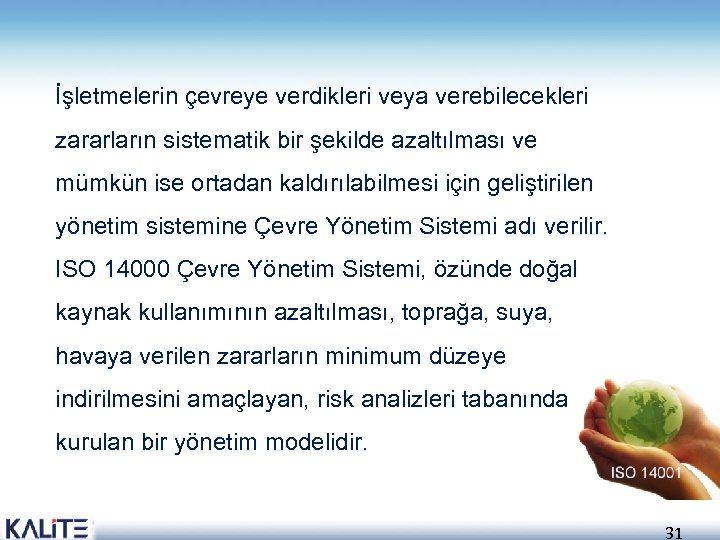 İşletmelerin çevreye verdikleri veya verebilecekleri zararların sistematik bir şekilde azaltılması ve mümkün ise ortadan kaldırılabilmesi için geliştirilen yönetim sistemine Çevre Yönetim Sistemi adı verilir. ISO 14000 Çevre Yönetim Sistemi, özünde doğal kaynak kullanımının azaltılması, toprağa, suya, havaya verilen zararların minimum düzeye indirilmesini amaçlayan, risk analizleri tabanında kurulan bir yönetim modelidir.

ISO 14001

KALİTE

31